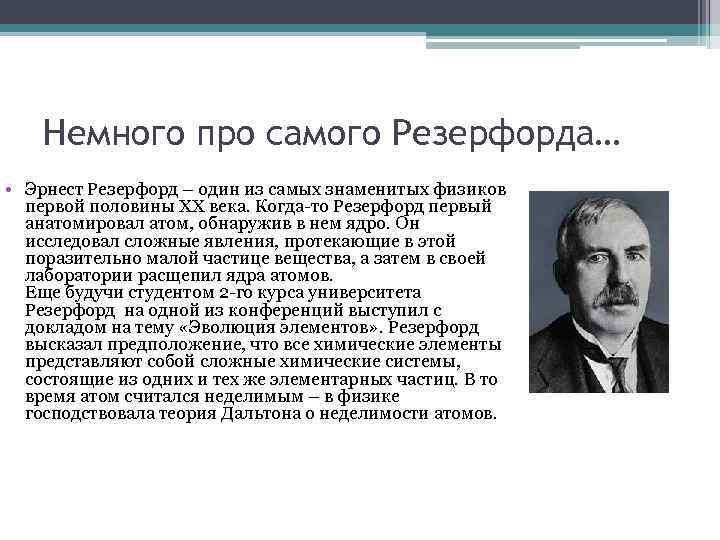 Немного про самого Резерфорда…

• Эрнест Резерфорд – один из самых знаменитых физиков первой половины XX века. Когда-то Резерфорд первый анатомировал атом, обнаружив в нем ядро. Он исследовал сложные явления, протекающие в этой поразительно малой частице вещества, а затем в своей лаборатории расщепил ядра атомов.
Еще будучи студентом 2-го курса университета Резерфорд на одной из конференций выступил с докладом на тему «Эволюция элементов». Резерфорд высказал предположение, что все химические элементы представляют собой сложные химические системы, состоящие из одних и тех же элементарных частиц. В то время атом считался неделимым – в физике господствовала теория Дальтона о неделимости атомов.